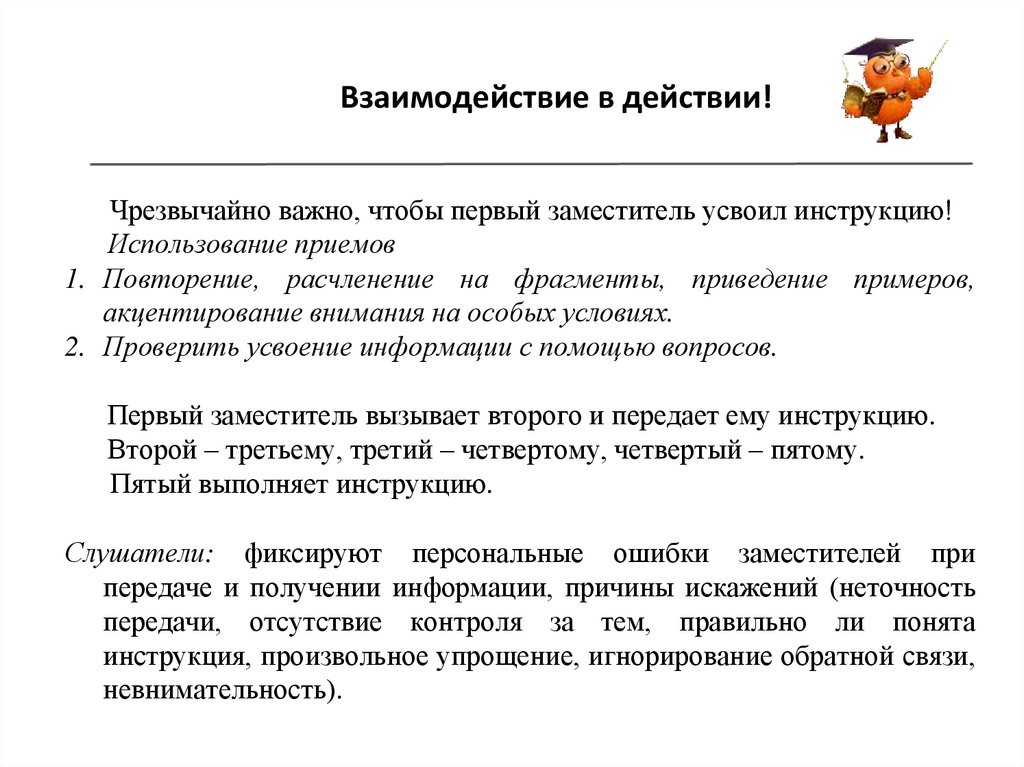 Взаимодействие в действии!

Чрезвычайно важно, чтобы первый заместитель усвоил инструкцию!
Использование приемов

1. Повторение, расчленение на фрагменты, приведение примеров, акцентирование внимания на особых условиях.
2. Проверить усвоение информации с помощью вопросов.

Первый заместитель вызывает второго и передает ему инструкцию.
Второй – третьему, третий – четвертому, четвертый – пятому.
Пятый выполняет инструкцию.

Слушатели: фиксируют персональные ошибки заместителей при передаче и получении информации, причины искажений (неточность передачи, отсутствие контроля за тем, правильно ли понята инструкция, произвольное упрощение, игнорирование обратной связи, невнимательность).